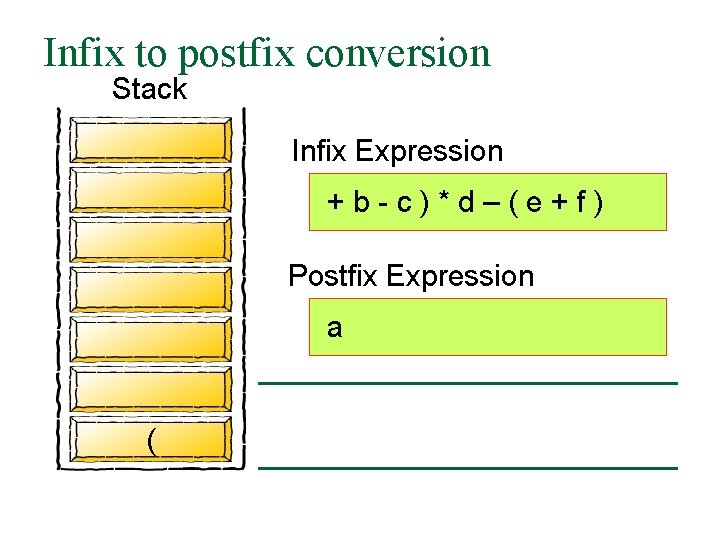 Infix to postfix conversion

Stack

(

Infix Expression

+ b - c ) * d – ( e + f )

Postfix Expression

a